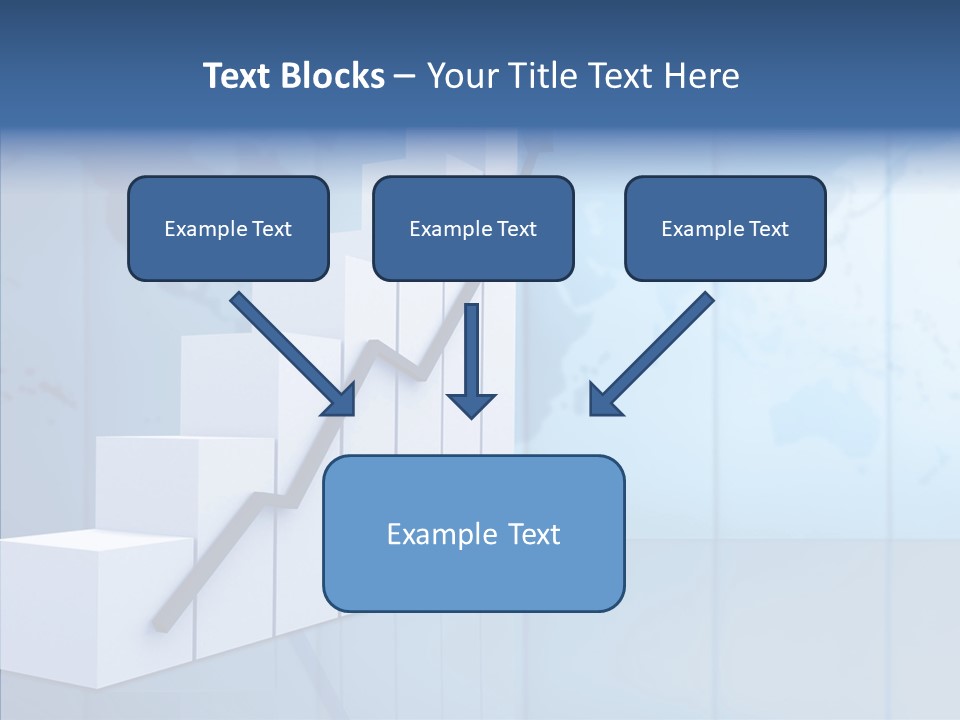 Text Blocks – Your Title Text Here

Example Text

Example Text

Example Text

Example Text